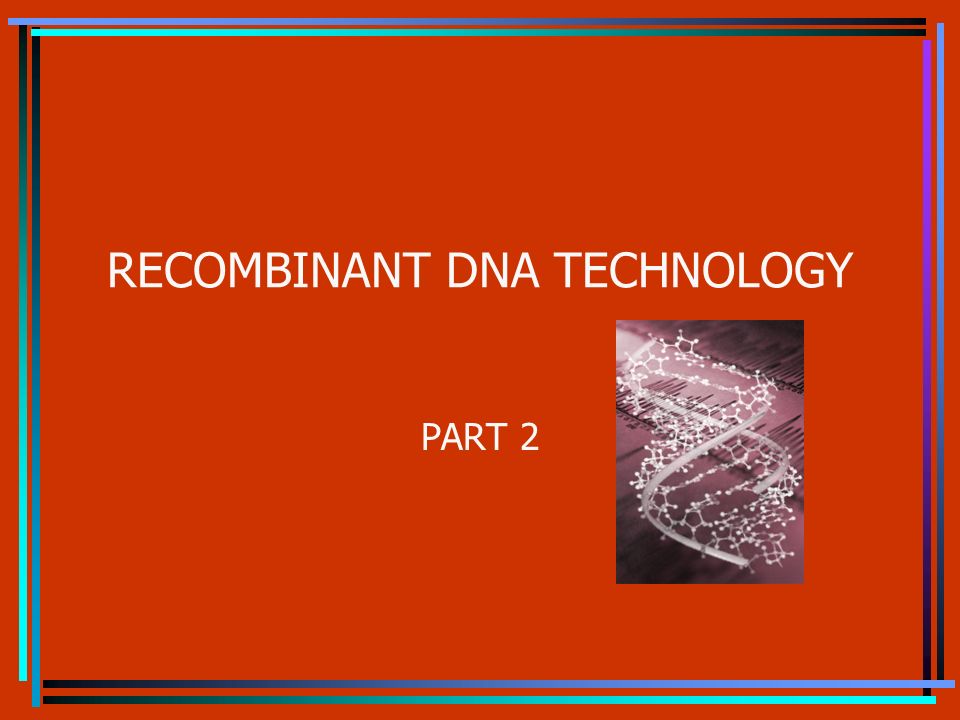 RECOMBINANT DNA TECHNOLOGY

PART 2